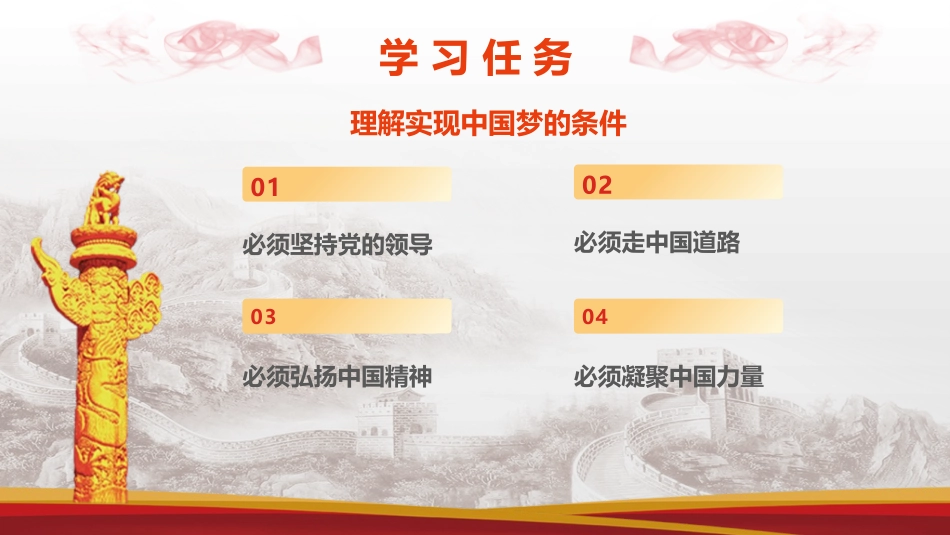 学习任务

理解实现中国梦的条件

01

必须坚持党的领导

02

必须走中国道路

03

必须弘扬中国精神

04

必须凝聚中国力量